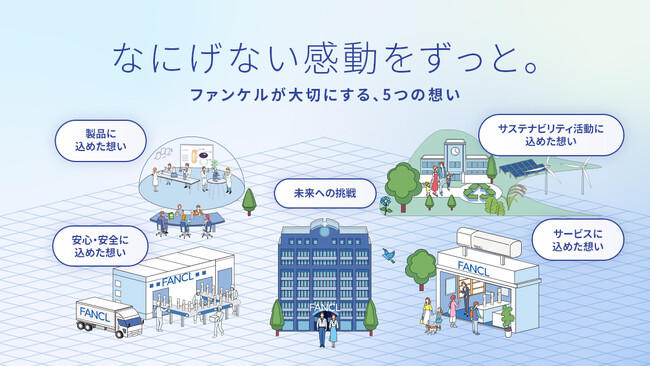 なにげない感動をずっと。

ファンケルが大切にする、5つの想い

製品に込めた想い

サステナビリティ活動に込めた想い

未来への挑戦

安心・安全に込めた想い

サービスに込めた想い

FANCL

FANCL

FANCL

FANCL